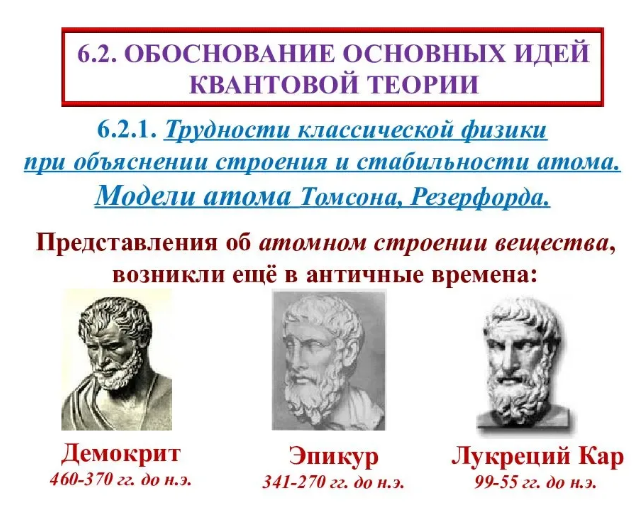 6.2. ОБОСНОВАНИЕ ОСНОВНЫХ ИДЕЙ КВАНТОВОЙ ТЕОРИИ

6.2.1. Трудности классической физики при объяснении строения и стабильности атома. Модели атома Томсона, Резерфорда.

Представления об атомном строении вещества, возникли ещё в античные времена:

Демокрит
460-370 гг. до н.э.

Эпикур
341-270 гг. до н.э.

Лукреций Кар
99-55 гг. до н.э.